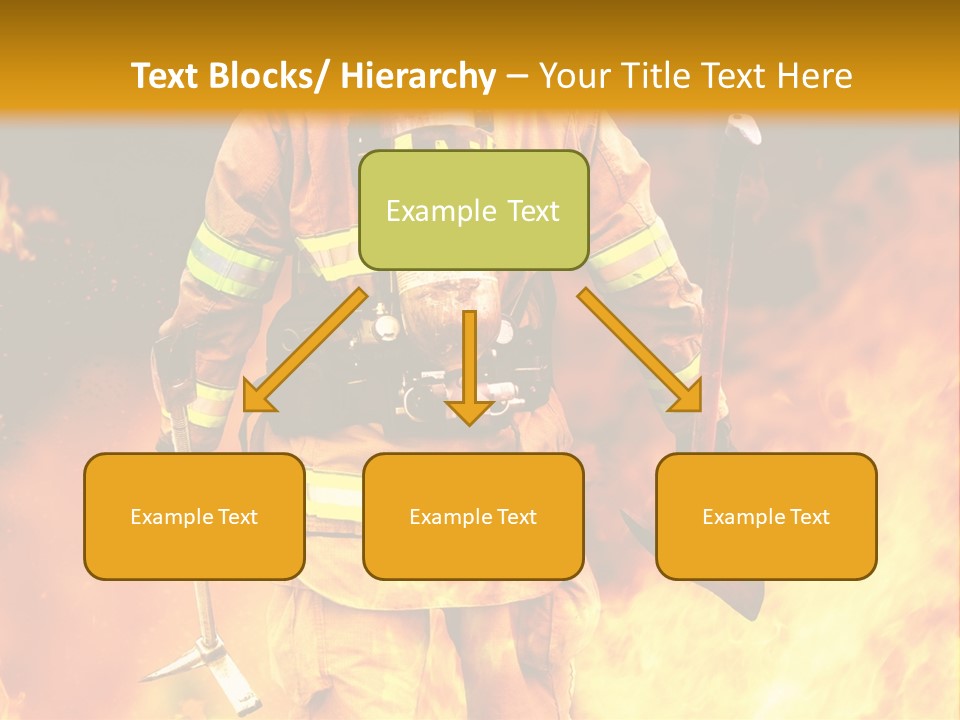 Text Blocks/ Hierarchy – Your Title Text Here

Example Text

Example Text

Example Text

Example Text